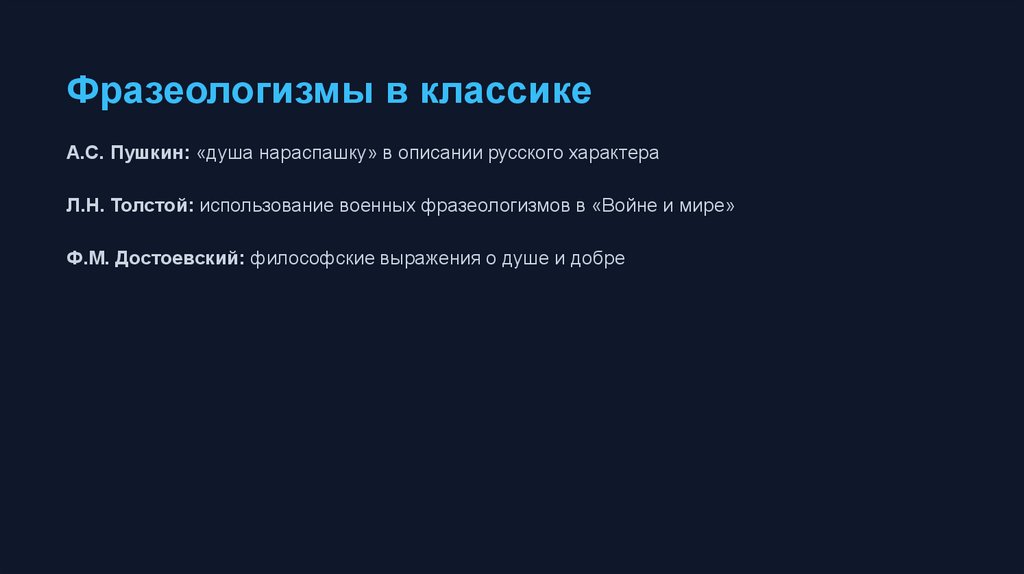 Фразеологизмы в классике

А.С. Пушкин: «душа нараспашку» в описании русского характера

Л.Н. Толстой: использование военных фразеологизмов в «Войне и мире»

Ф.М. Достоевский: философские выражения о душе и добре